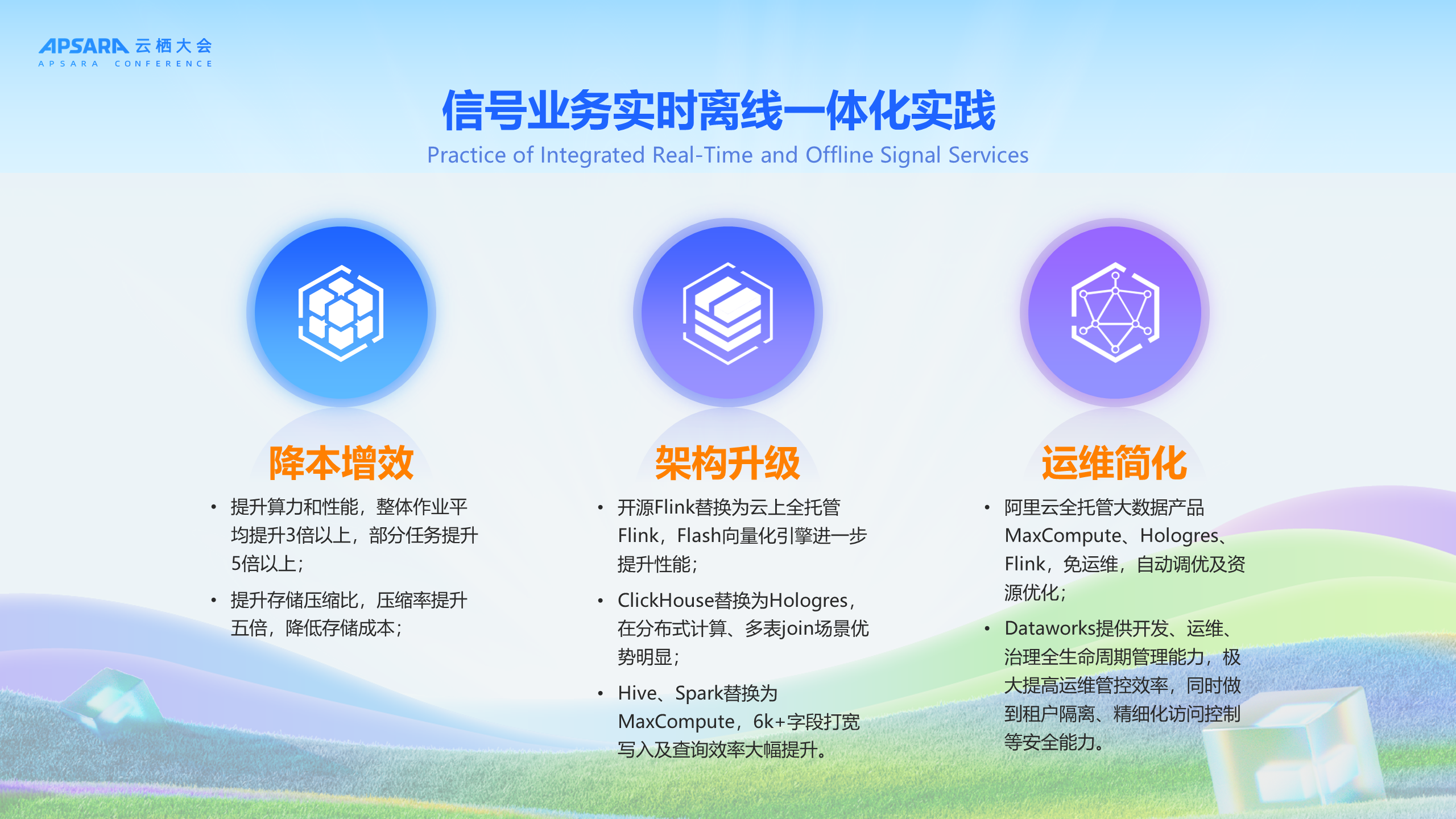 APSARA 云栖大会
APSARA CONFERENCE

信号业务实时离线一体化实践
Practice of Integrated Real-Time and Offline Signal Services

降本增效

• 提升算力和性能，整体作业平均提升3倍以上，部分任务提升5倍以上；

• 提升存储压缩比，压缩率提升五倍，降低存储成本；

架构升级

• 开源Flink替换为云上全托管Flink，Flash向量化引擎进一步提升性能；

• ClickHouse替换为Hologres，在分布式计算、多表join场景优势明显；

• Hive、Spark替换为MaxCompute，6k+字段打宽写入及查询效率大幅提升。

运维简化

• 阿里云全托管大数据产品MaxCompute、Hologres、Flink，免运维，自动调优及资源优化；

• Dataworks提供开发、运维、治理全生命周期管理能力，极大提高运维管控效率，同时做到租户隔离、精细化访问控制等安全能力。